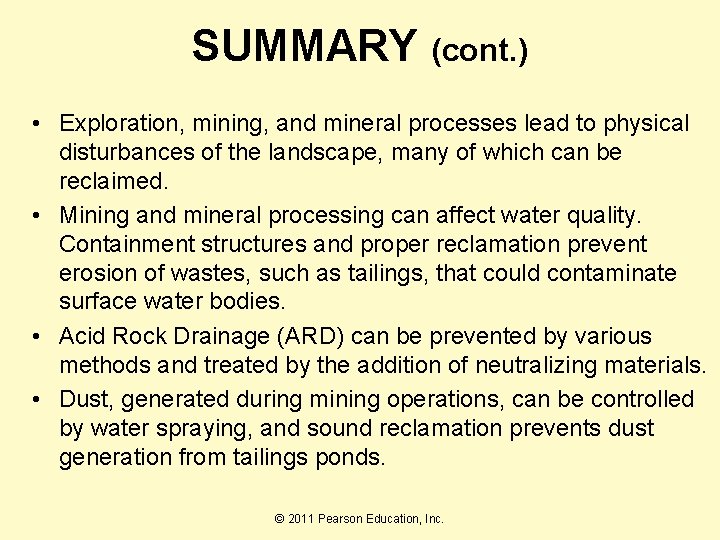 SUMMARY (cont.)

• Exploration, mining, and mineral processes lead to physical disturbances of the landscape, many of which can be reclaimed.
• Mining and mineral processing can affect water quality. Containment structures and proper reclamation prevent erosion of wastes, such as tailings, that could contaminate surface water bodies.
• Acid Rock Drainage (ARD) can be prevented by various methods and treated by the addition of neutralizing materials.
• Dust, generated during mining operations, can be controlled by water spraying, and sound reclamation prevents dust generation from tailings ponds.

© 2011 Pearson Education, Inc.